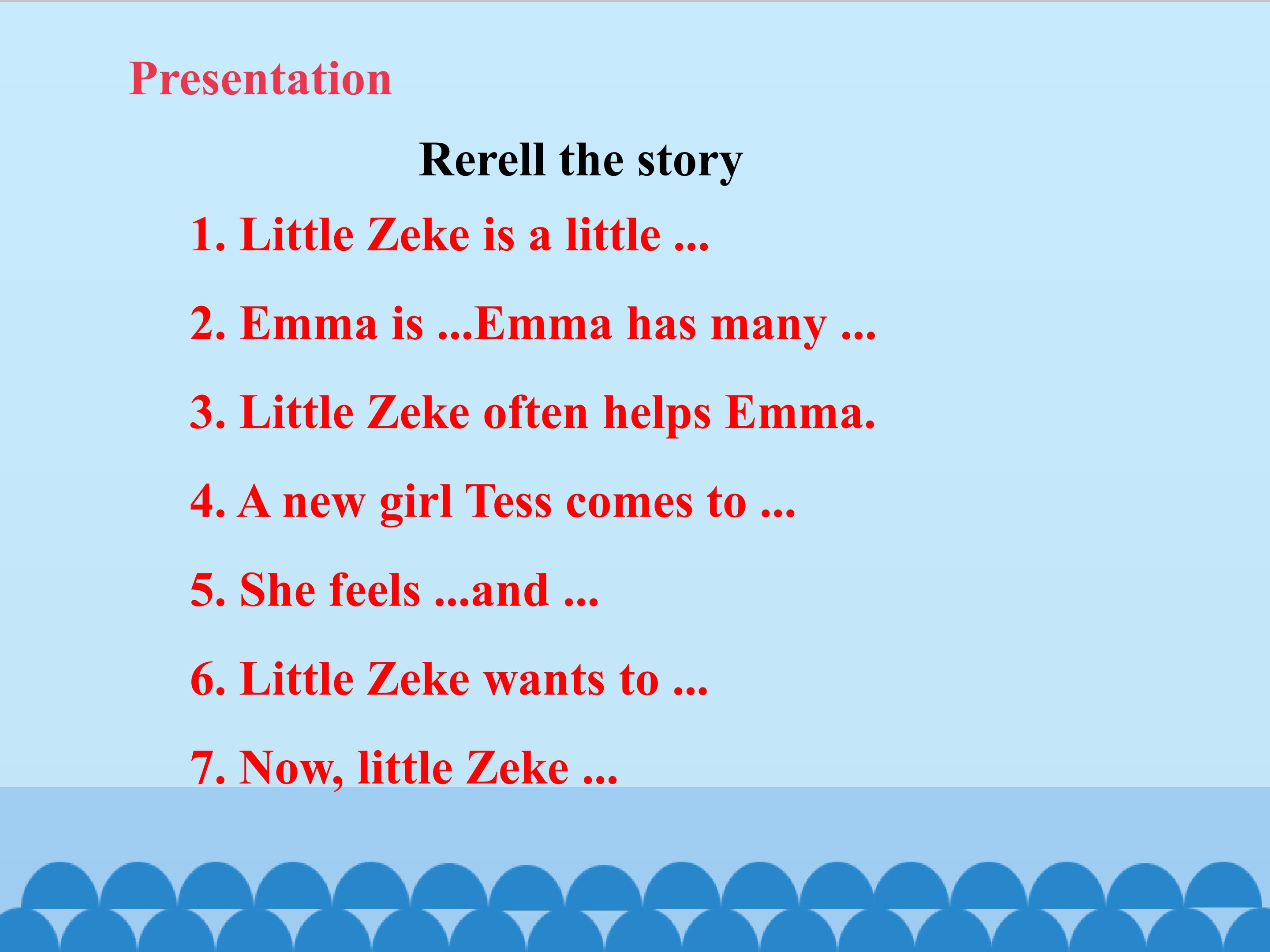 Presentation

Rerell the story

1. Little Zeke is a little ...

2. Emma is ...Emma has many ...

3. Little Zeke often helps Emma.

4. A new girl Tess comes to ...

5. She feels ...and ...

6. Little Zeke wants to ...

7. Now, little Zeke ...